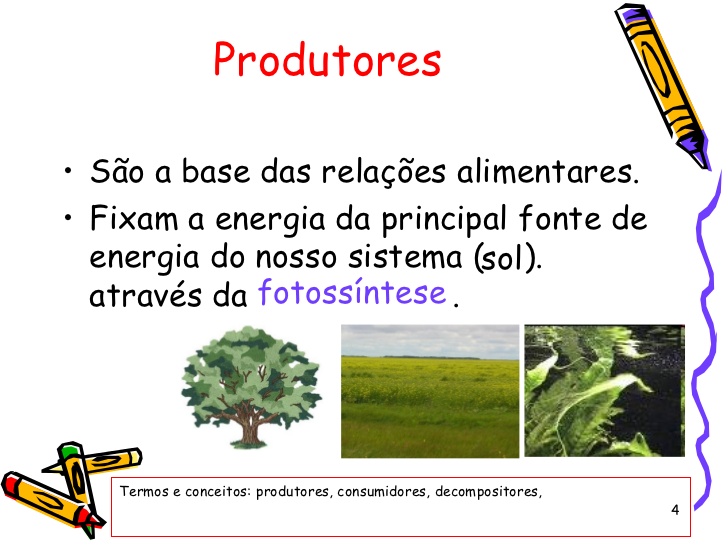 Produtores

• São a base das relações alimentares.
• Fixam a energia da principal fonte de energia do nosso sistema (sol). através da fotossíntese .

Termos e conceitos: produtores, consumidores, decompositores,

4